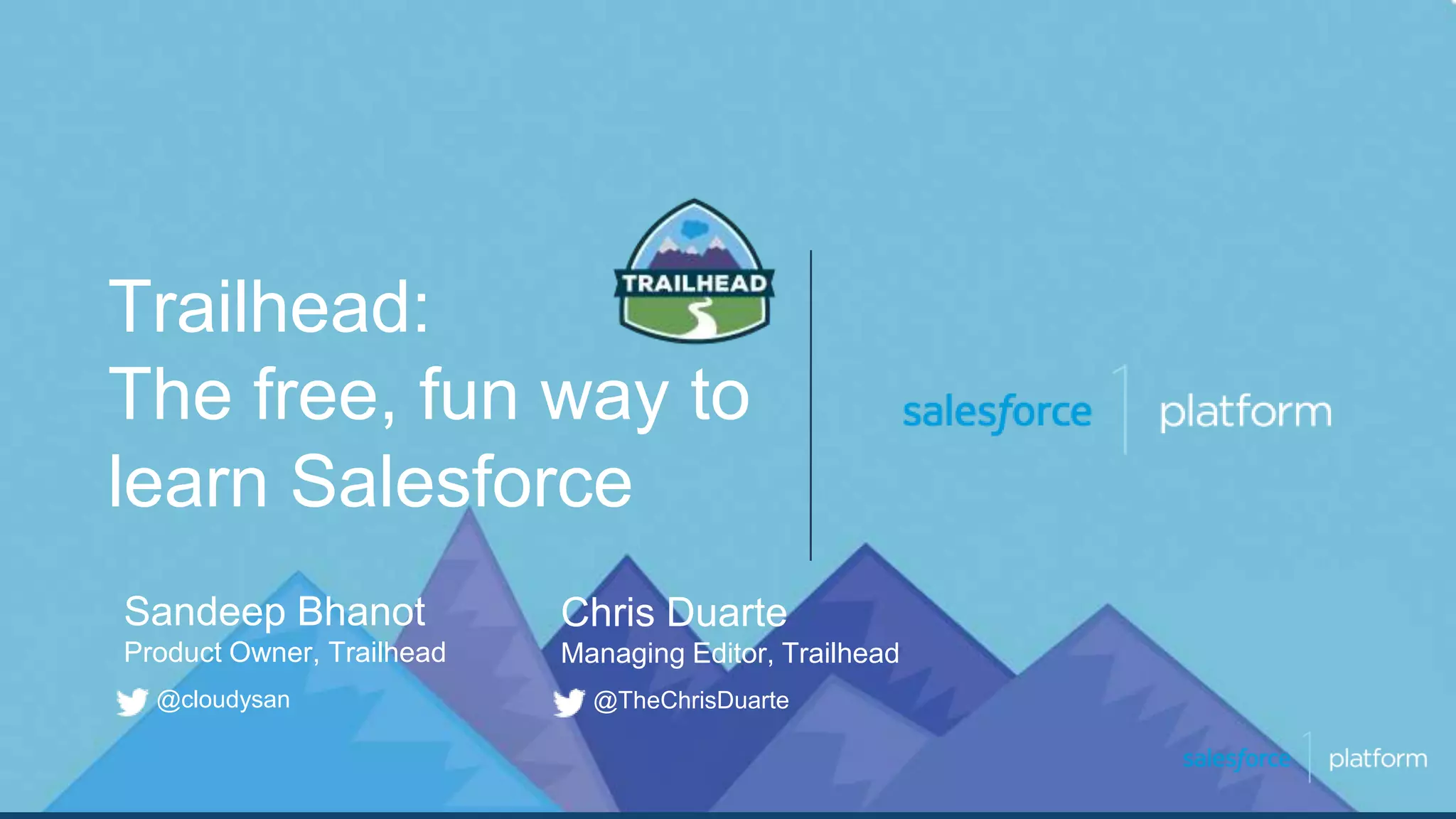 TRAILHEAD

Trailhead:
The free, fun way to learn Salesforce

salesforce platform

Sandeep Bhanot
Product Owner, Trailhead
@cloudysan

Chris Duarte
Managing Editor, Trailhead
@TheChrisDuarte

salesforce platform